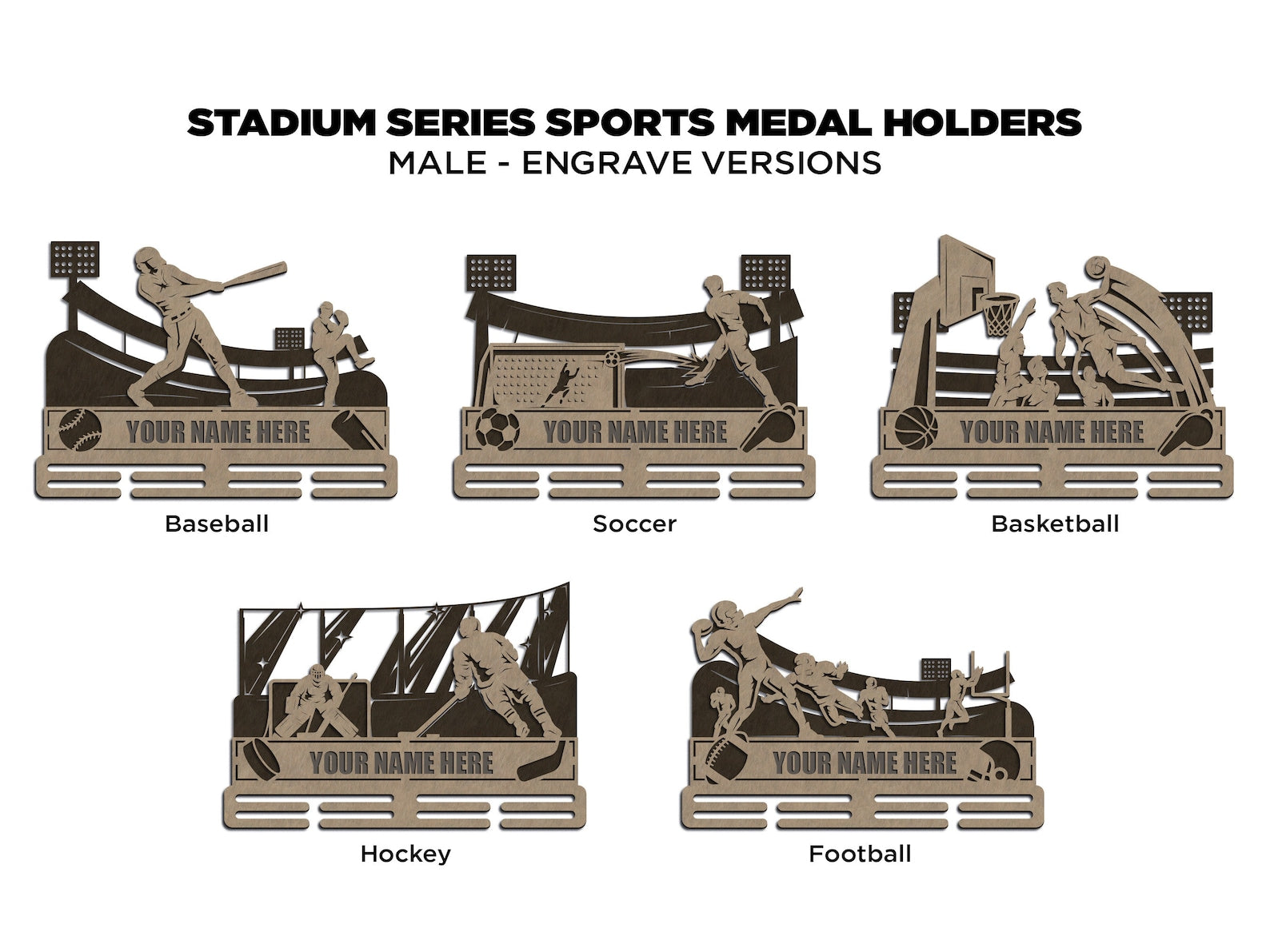 STADIUM SERIES SPORTS MEDAL HOLDERS
MALE - ENGRAVE VERSIONS

YOUR NAME HERE
Baseball

YOUR NAME HERE
Soccer

YOUR NAME HERE
Basketball

YOUR NAME HERE
Hockey

YOUR NAME HERE
Football